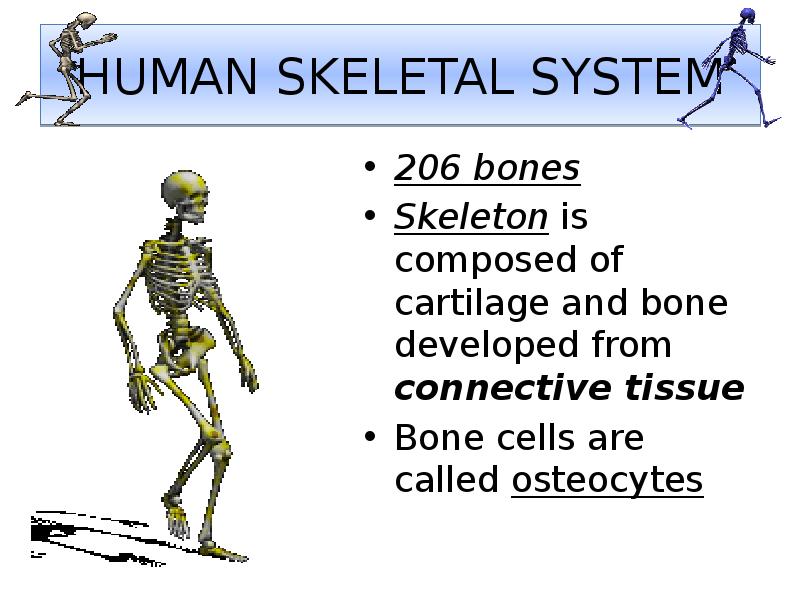 HUMAN SKELETAL SYSTEM

• 206 bones
• Skeleton is composed of cartilage and bone developed from connective tissue
• Bone cells are called osteocytes